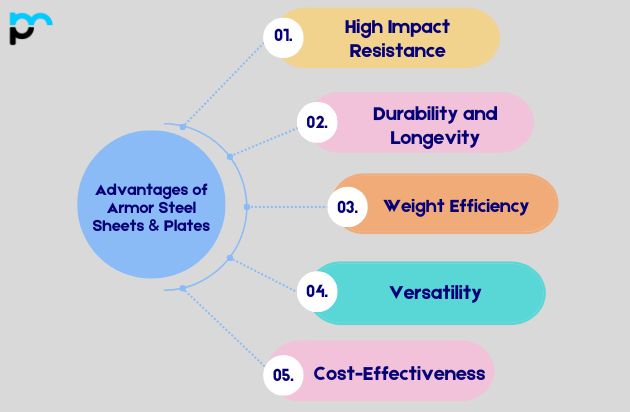 Advantages of Armor Steel Sheets & Plates

01. High Impact Resistance

02. Durability and Longevity

03. Weight Efficiency

04. Versatility

05. Cost-Effectiveness